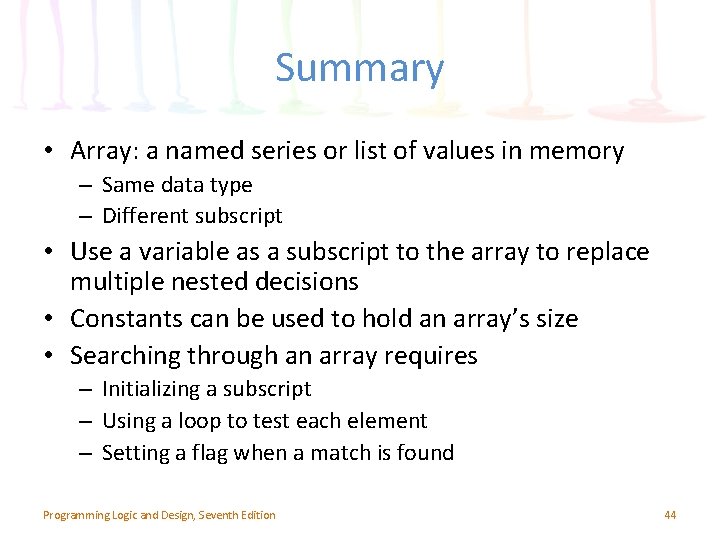 Summary

• Array: a named series or list of values in memory
– Same data type
– Different subscript
• Use a variable as a subscript to the array to replace multiple nested decisions
• Constants can be used to hold an array's size
• Searching through an array requires
– Initializing a subscript
– Using a loop to test each element
– Setting a flag when a match is found

Programming Logic and Design, Seventh Edition

44